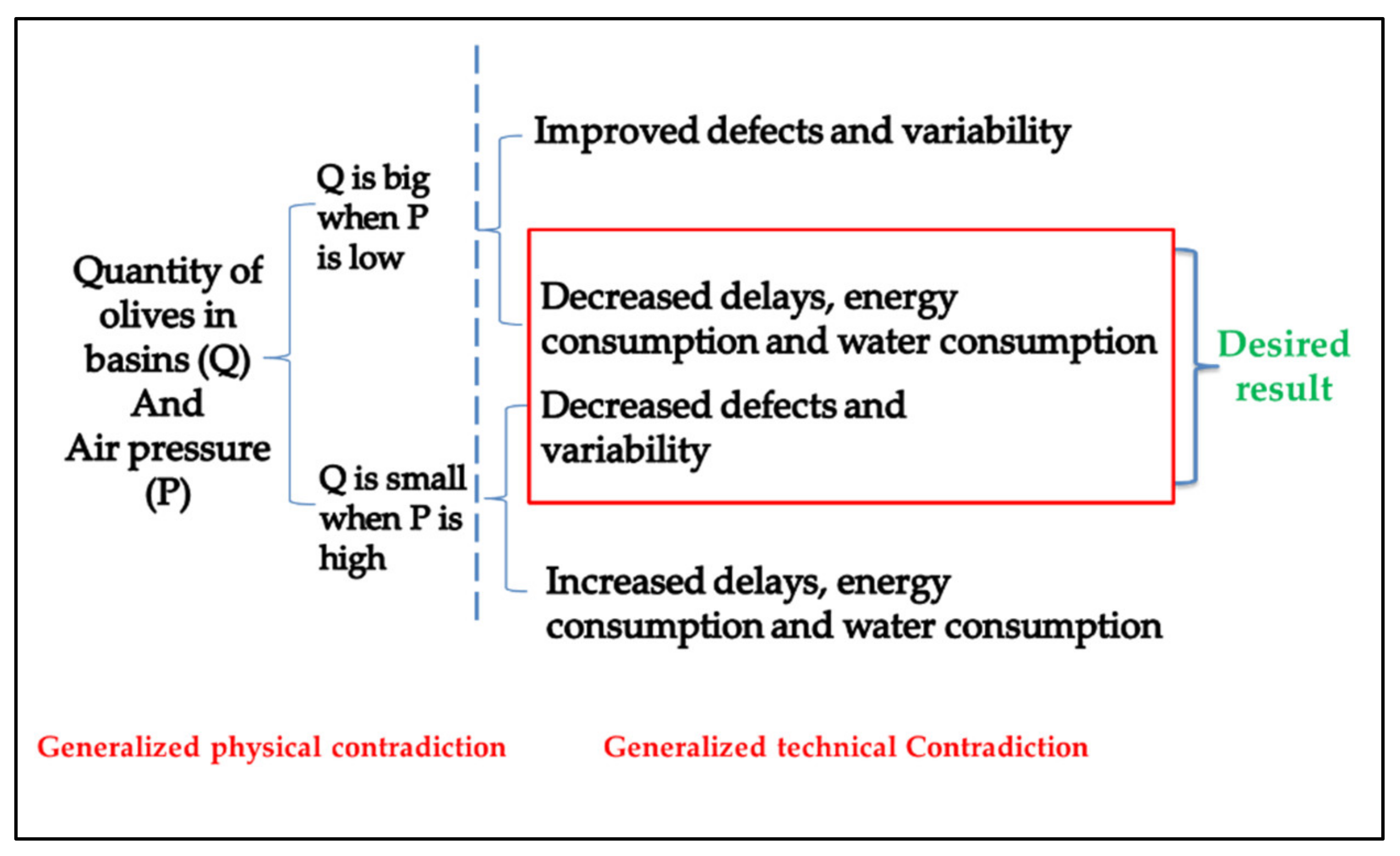 Quantity of olives in basins (Q) And Air pressure (P)

Q is big when P is low

Q is small when P is high

Improved defects and variability

Decreased delays, energy consumption and water consumption

Decreased defects and variability

Increased delays, energy consumption and water consumption

Desired result

Generalized physical contradiction

Generalized technical Contradiction